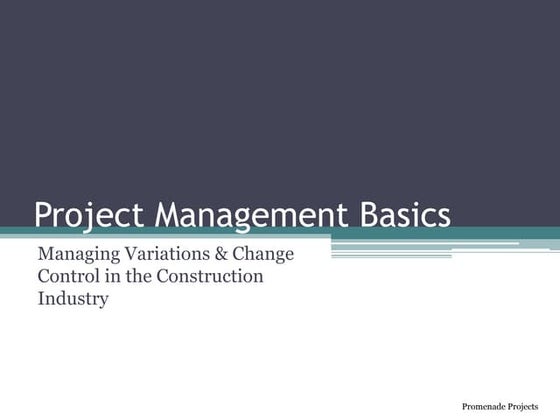 Project Management Basics

Managing Variations & Change Control in the Construction Industry

Promenade Projects